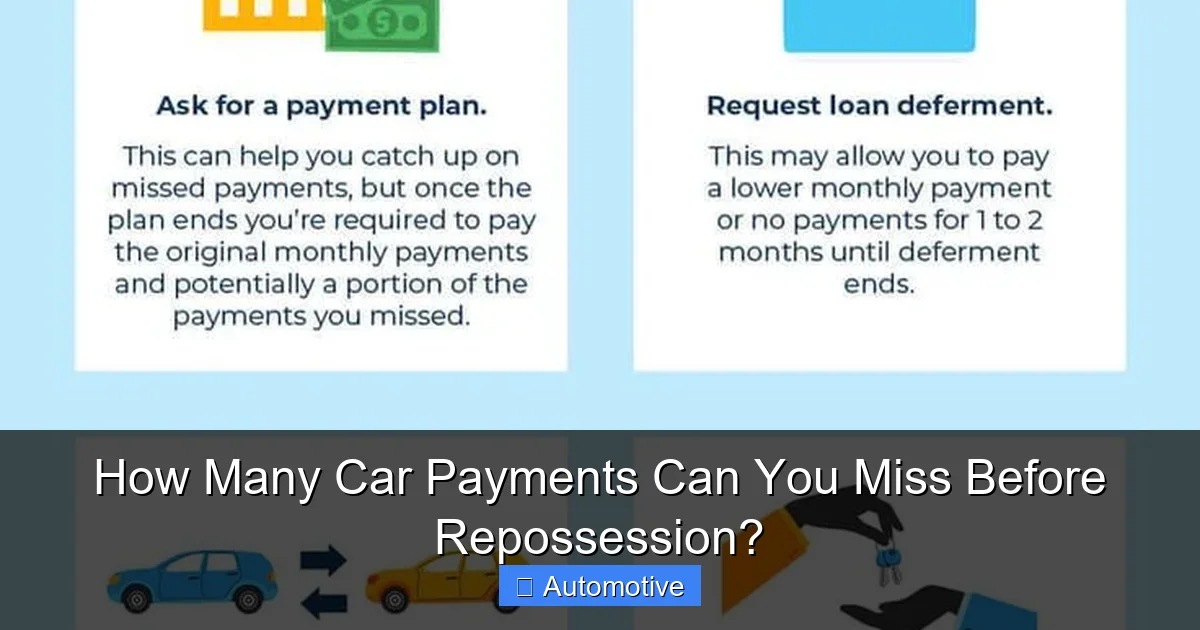 Ask for a payment plan.

This can help you catch up on missed payments, but once the plan ends you're required to pay the original monthly payments and potentially a portion of the payments you missed.

Request loan deferment.

This may allow you to pay a lower monthly payment or no payments for 1 to 2 months until deferment ends.

How Many Car Payments Can You Miss Before Repossession?

Automotive